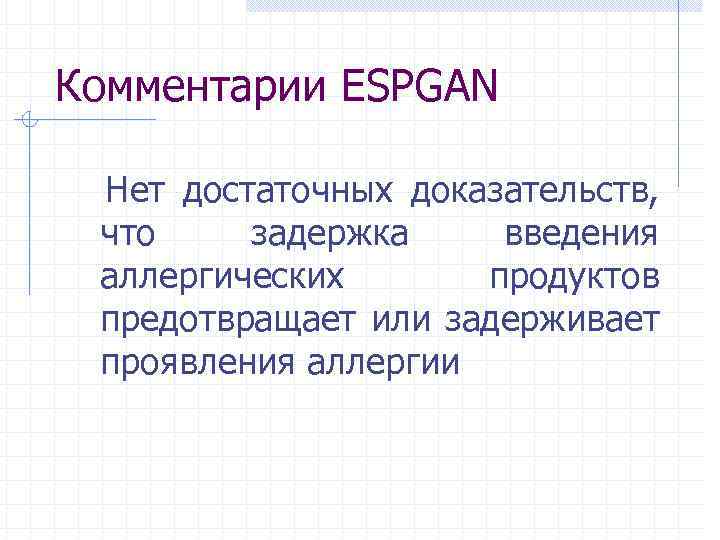 Комментарии ESPGAN

Нет достаточных доказательств, что задержка введения аллергических продуктов предотвращает или задерживает проявления аллергии